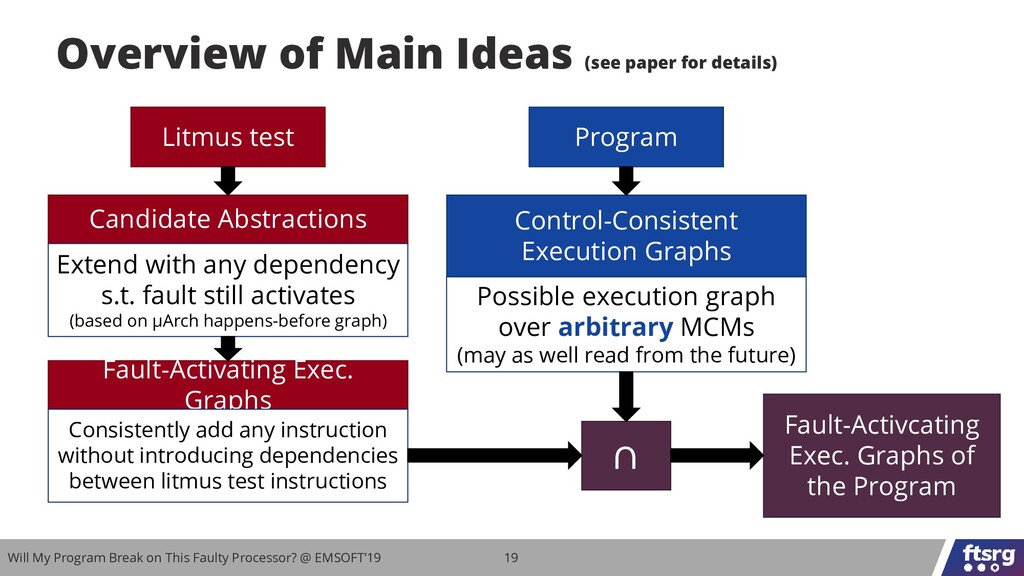 Overview of Main Ideas (see paper for details)

Litmus test

Candidate Abstractions

Extend with any dependency s.t. fault still activates
(based on μArch happens-before graph)

Fault-Activating Exec. Graphs

Consistently add any instruction without introducing dependencies between litmus test instructions

Program

Control-Consistent Execution Graphs

Possible execution graph over arbitrary MCMs
(may as well read from the future)

$\cap$

Fault-Activcating Exec. Graphs of the Program

Will My Program Break on This Faulty Processor? @ EMSOFT'19

19

ftsrg